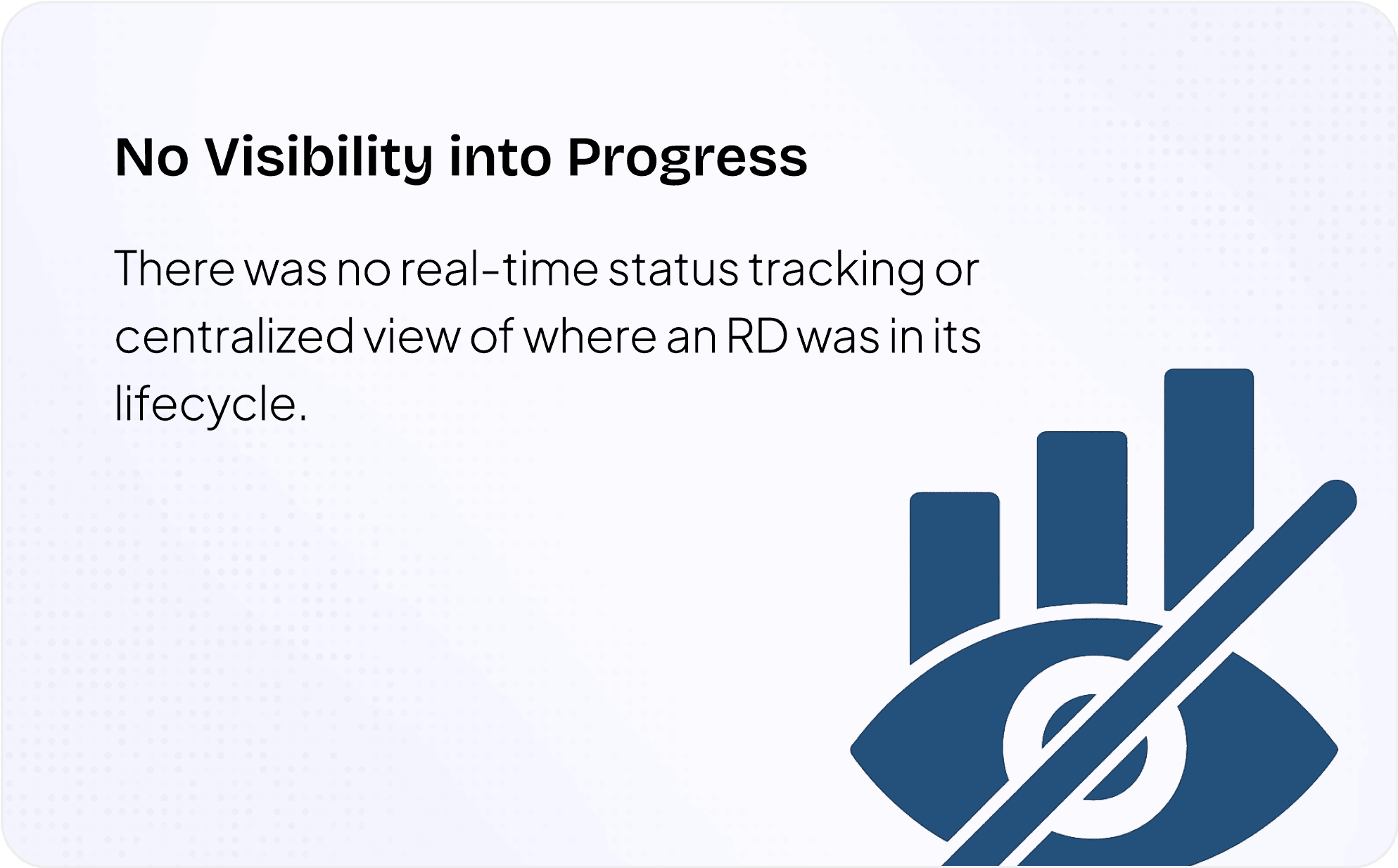 No Visibility into Progress

There was no real-time status tracking or centralized view of where an RD was in its lifecycle.